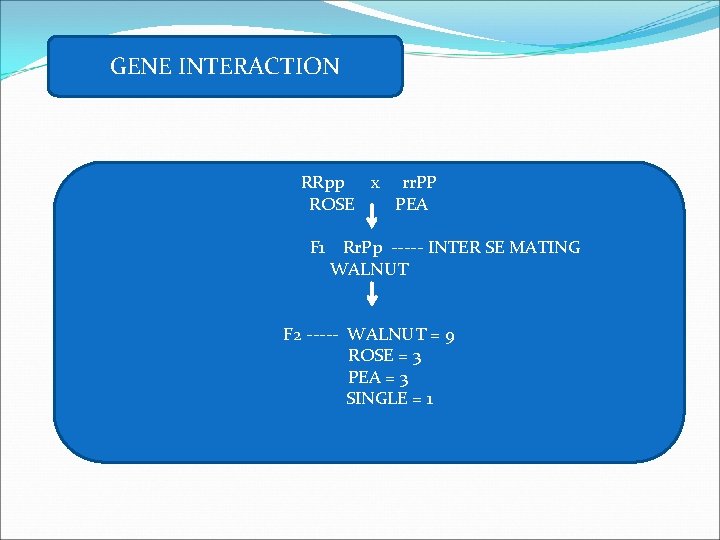 GENE INTERACTION

RRpp x rrPP
ROSE PEA

F1 RrPp ----- INTER SE MATING
WALNUT

F2 ----- WALNUT = 9
ROSE = 3
PEA = 3
SINGLE = 1